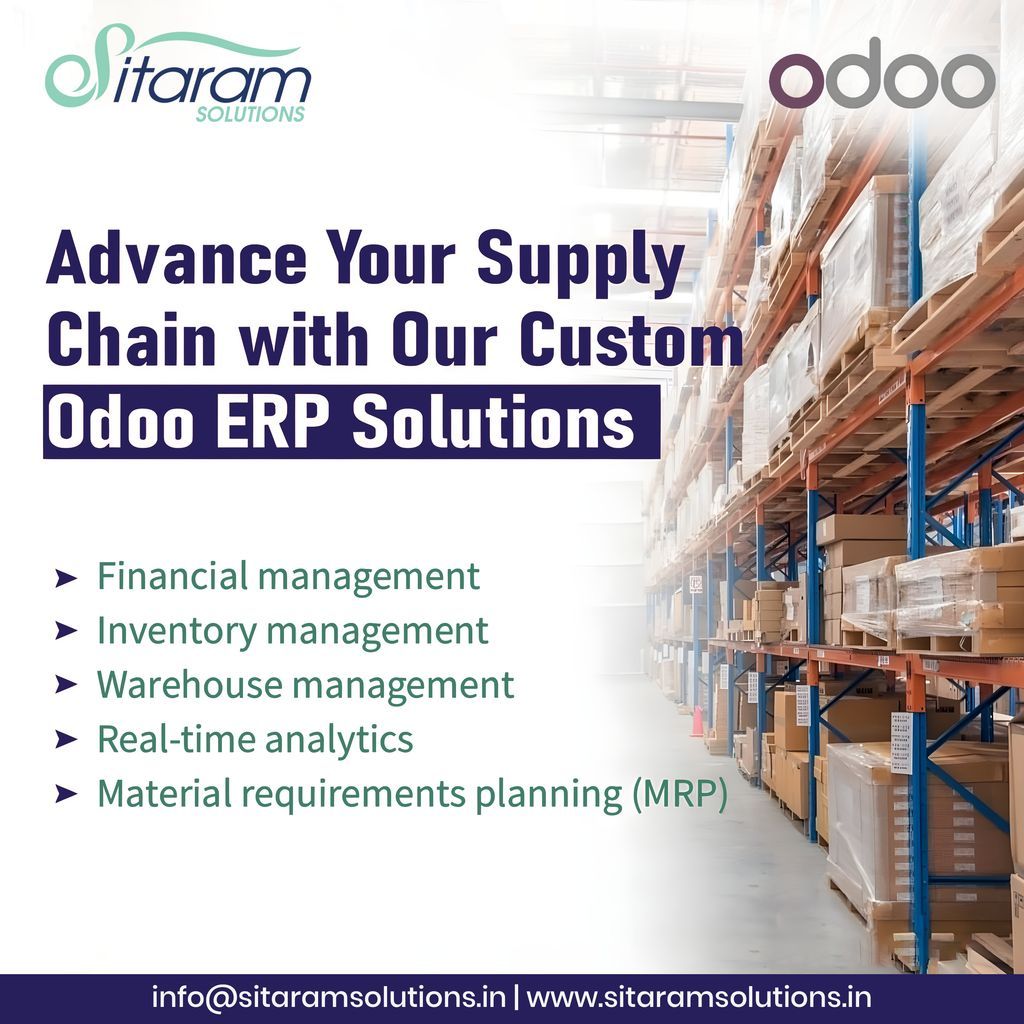 Sitaram SOLUTIONS

odoo

Advance Your Supply Chain with Our Custom Odoo ERP Solutions

➤ Financial management
➤ Inventory management
➤ Warehouse management
➤ Real-time analytics
➤ Material requirements planning (MRP)

info@sitaramsolutions.in | www.sitaramsolutions.in